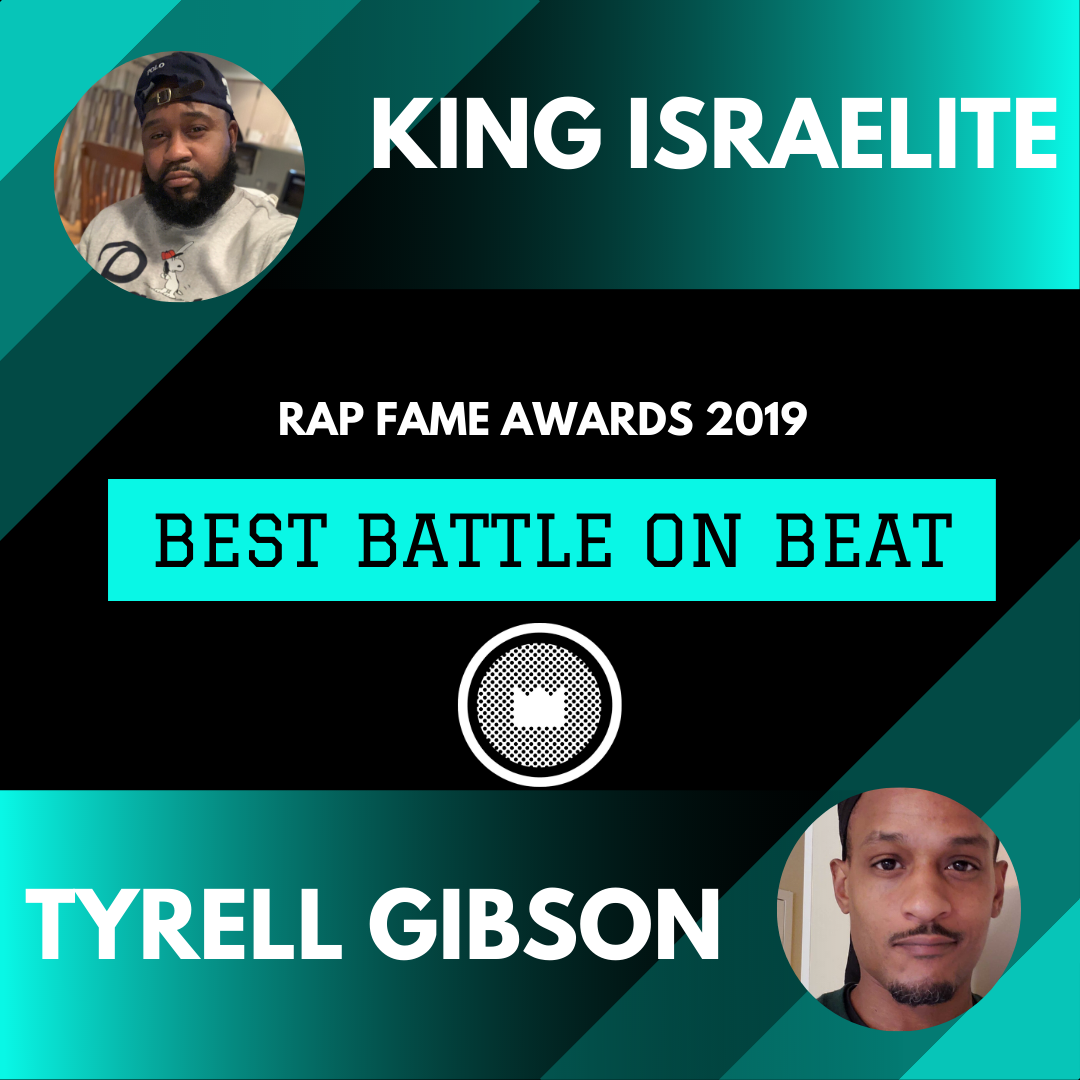 KING ISRAELITE

RAP FAME AWARDS 2019

BEST BATTLE ON BEAT

TYRELL GIBSON